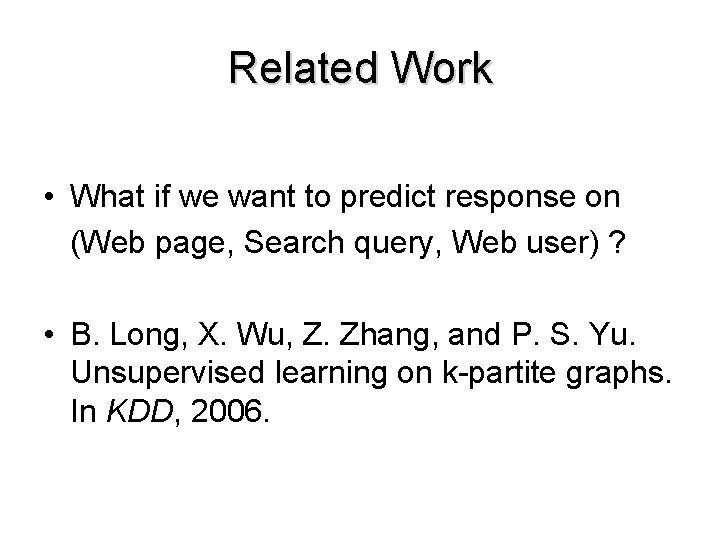 Related Work

• What if we want to predict response on (Web page, Search query, Web user) ?

• B. Long, X. Wu, Z. Zhang, and P. S. Yu. Unsupervised learning on k-partite graphs. In KDD, 2006.